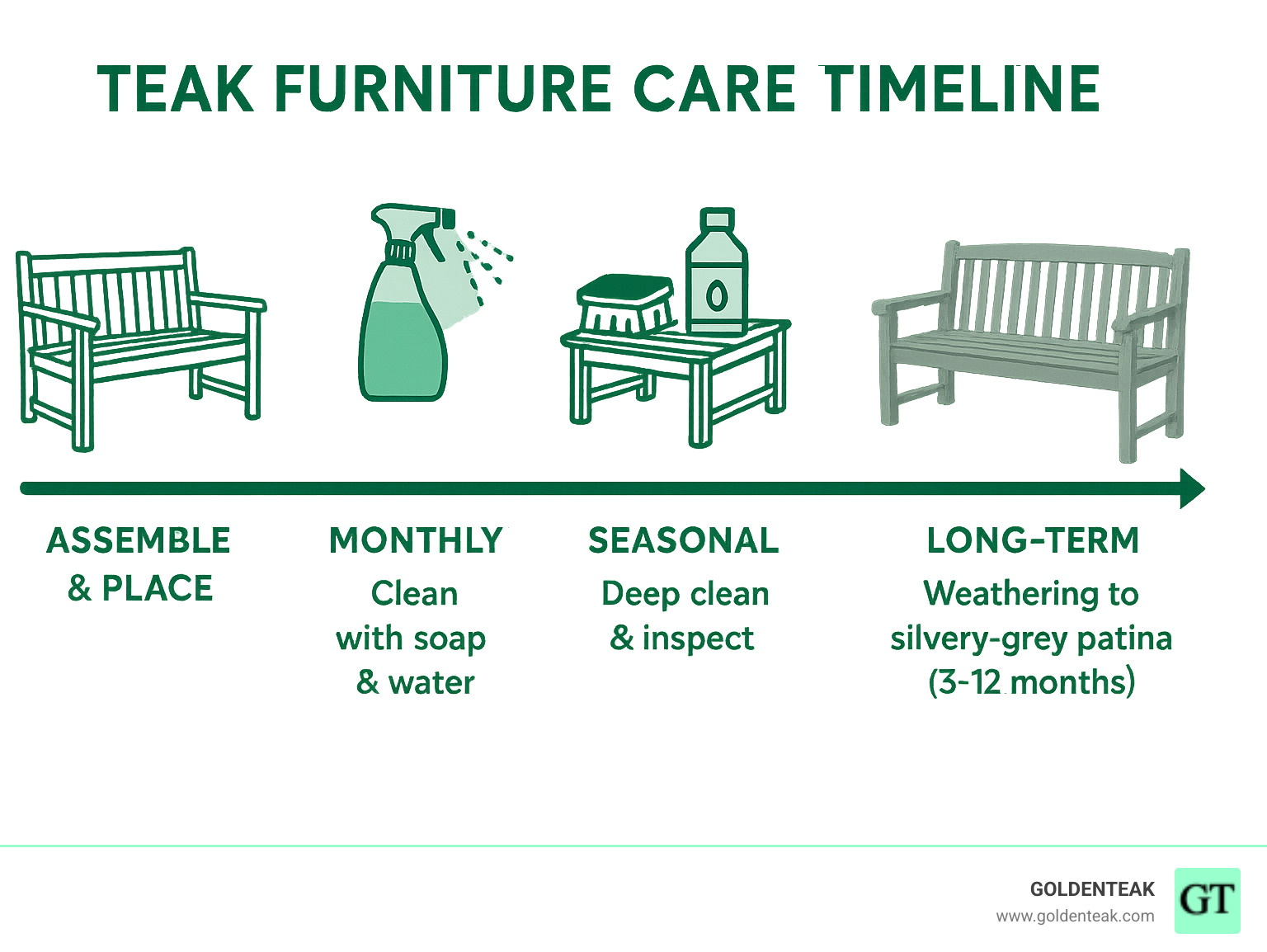 TEAK FURNITURE CARE TIMELINE

ASSEMBLE & PLACE

MONTHLY
Clean with soap & water

SEASONAL
Deep clean & inspect

LONG-TERM
Weathering to silvery-grey patina (3-12 months)

GOLDENTEAK
www.goldenteak.com
GT